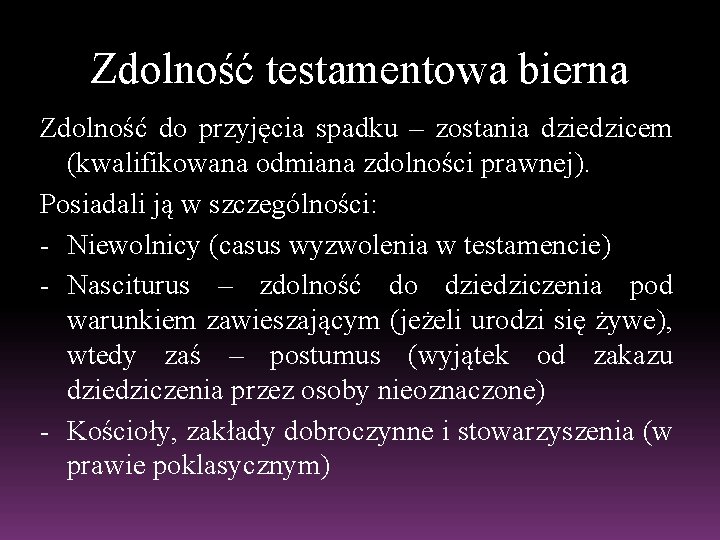 Zdolność testamentowa bierna

Zdolność do przyjęcia spadku – zostania dziedzicem (kwalifikowana odmiana zdolności prawnej).

Posiadali ją w szczególności:

- Niewolnicy (casus wyzwolenia w testamencie)

- Nasciturus – zdolność do dziedziczenia pod warunkiem zawieszającym (jeżeli urodzi się żywe), wtedy zaś – postumus (wyjątek od zakazu dziedziczenia przez osoby nieoznaczone)

- Kościoły, zakłady dobroczynne i stowarzyszenia (w prawie poklasycznym)